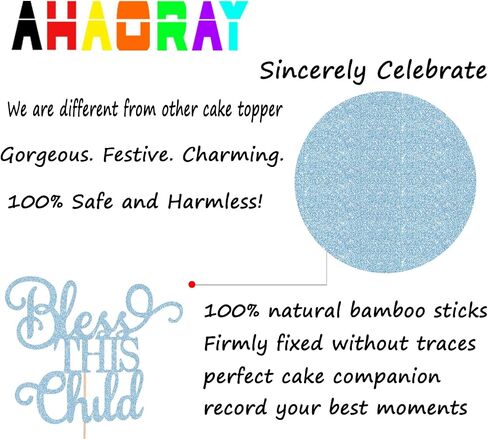 AHAORAY

Sincerely Celebrate

We are different from other cake topper

Gorgeous. Festive. Charming.

100% Safe and Harmless!

Bless THIS Child

100% natural bamboo sticks
Firmly fixed without traces
perfect cake companion
record your best moments